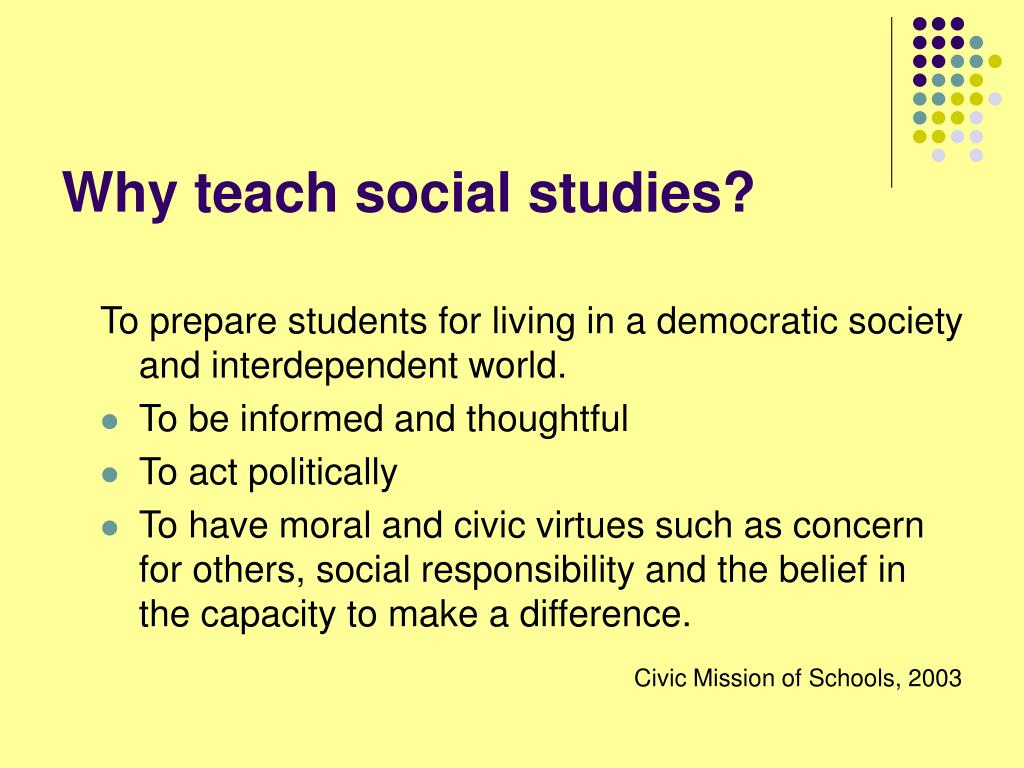 Why teach social studies?

To prepare students for living in a democratic society and interdependent world.

- To be informed and thoughtful
- To act politically
- To have moral and civic virtues such as concern for others, social responsibility and the belief in the capacity to make a difference.

Civic Mission of Schools, 2003